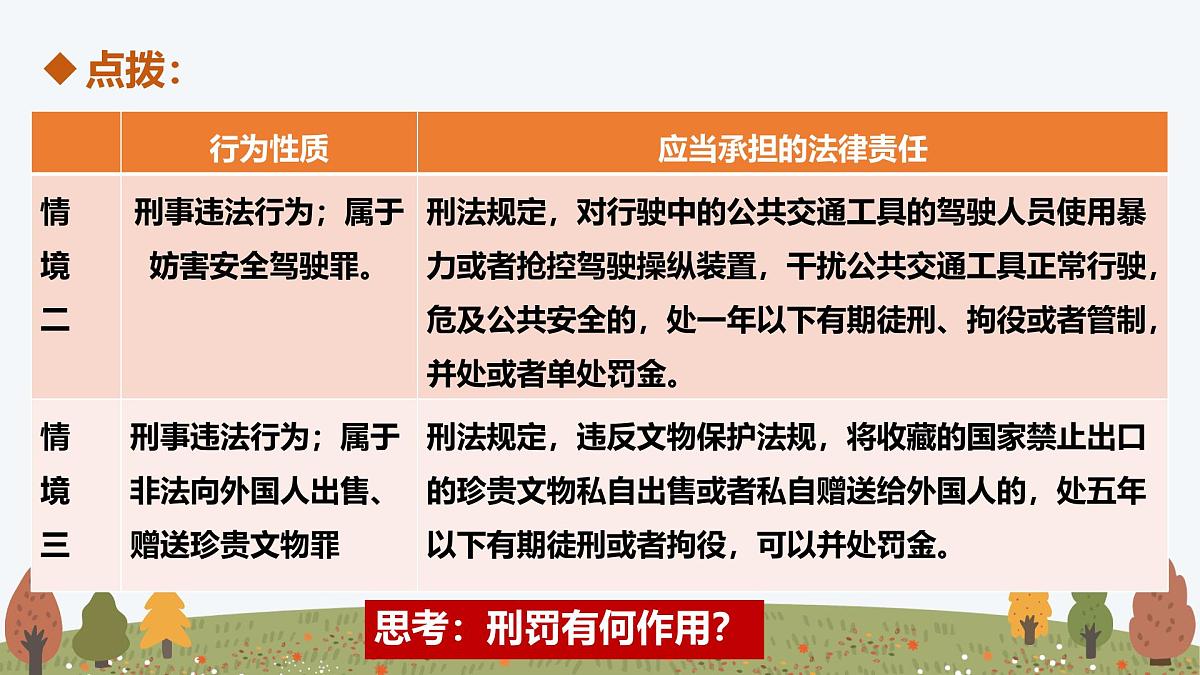 ◆ 点拨：

| | 行为性质 | 应当承担的法律责任 |
|---|---|---|
| 情境二 | 刑事违法行为；属于妨害安全驾驶罪。 | 刑法规定，对行驶中的公共交通工具的驾驶人员使用暴力或者抢控驾驶操纵装置，干扰公共交通工具正常行驶，危及公共安全的，处一年以下有期徒刑、拘役或者管制，并处或者单处罚金。 |
| 情境三 | 刑事违法行为；属于非法向外国人出售、赠送珍贵文物罪 | 刑法规定，违反文物保护法规，将收藏的国家禁止出口的珍贵文物私自出售或者私自赠送给外国人的，处五年以下有期徒刑或者拘役，可以并处罚金。 |

思考：刑罚有何作用？